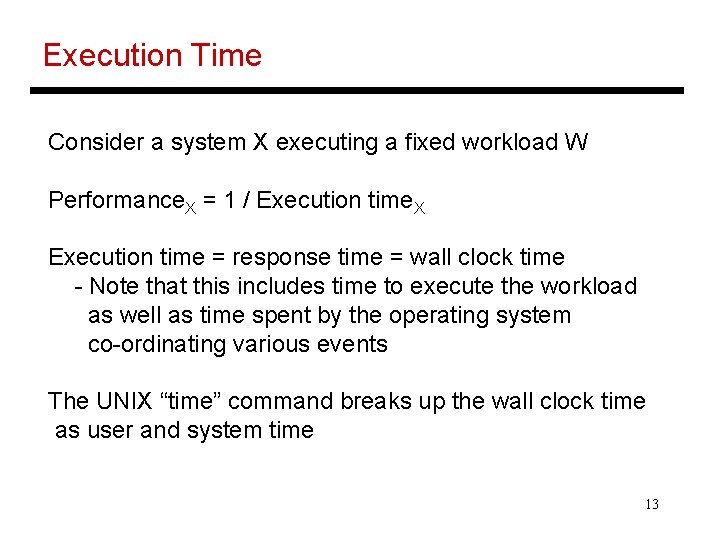 Execution Time

Consider a system X executing a fixed workload W

$\text{Performance}_X = 1 / \text{Execution time}_X$

Execution time = response time = wall clock time
- Note that this includes time to execute the workload as well as time spent by the operating system co-ordinating various events

The UNIX “time” command breaks up the wall clock time as user and system time

13